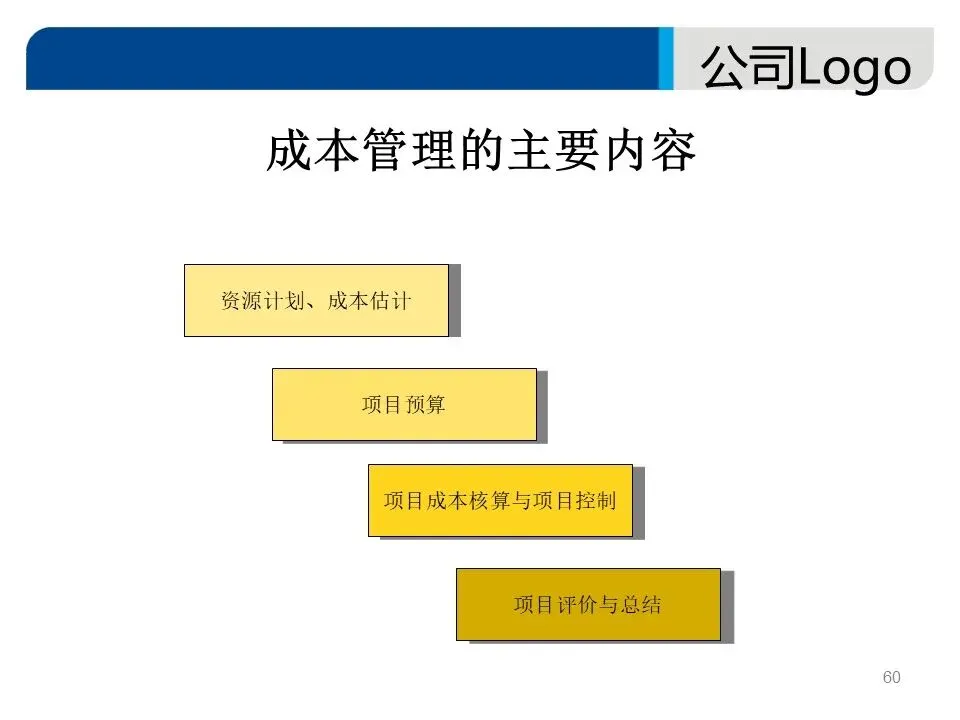 公司Logo

成本管理的主要内容

资源计划、成本估计

项目预算

项目成本核算与项目控制

项目评价与总结

60